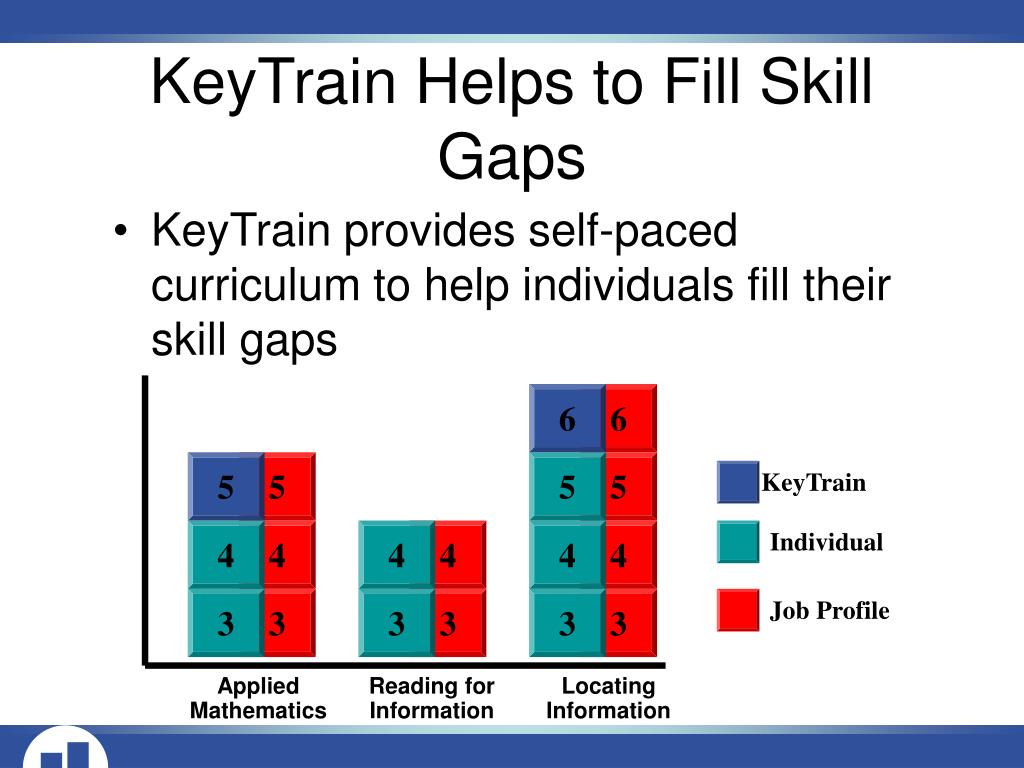 KeyTrain Helps to Fill Skill Gaps

• KeyTrain provides self-paced curriculum to help individuals fill their skill gaps

5 5
4 4
3 3

4 4
3 3

6 6
5 5
4 4
3 3

KeyTrain
Individual
Job Profile

Applied Mathematics
Reading for Information
Locating Information